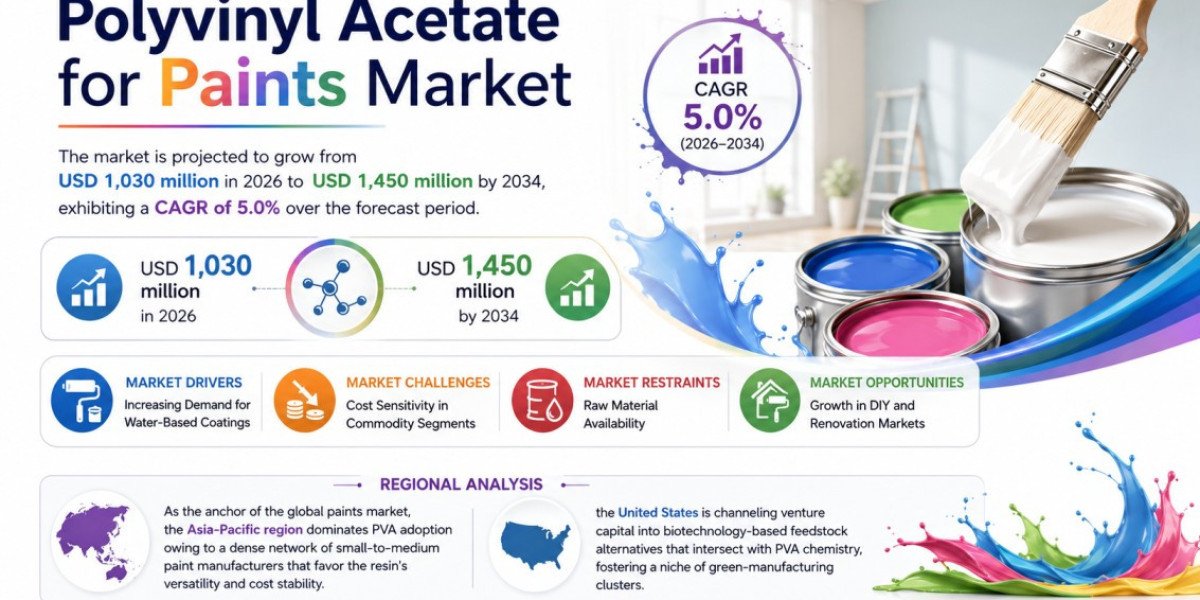 Polyvinyl Acetate for Paints Market

CAGR 5.0% (2026–2034)

The market is projected to grow from USD 1,030 million in 2026 to USD 1,450 million by 2034, exhibiting a CAGR of 5.0% over the forecast period.

USD 1,030 million in 2026

USD 1,450 million by 2034

MARKET DRIVERS
Increasing Demand for Water-Based Coatings

MARKET CHALLENGES
Cost Sensitivity in Commodity Segments

MARKET RESTRAINTS
Raw Material Availability

MARKET OPPORTUNITIES
Growth in DIY and Renovation Markets

REGIONAL ANALYSIS

As the anchor of the global paints market, the Asia-Pacific region dominates PVA adoption owing to a dense network of small-to-medium paint manufacturers that favor the resin's versatility and cost stability.

the United States is channeling venture capital into biotechnology-based feedstock alternatives that intersect with PVA chemistry, fostering a niche of green-manufacturing clusters.